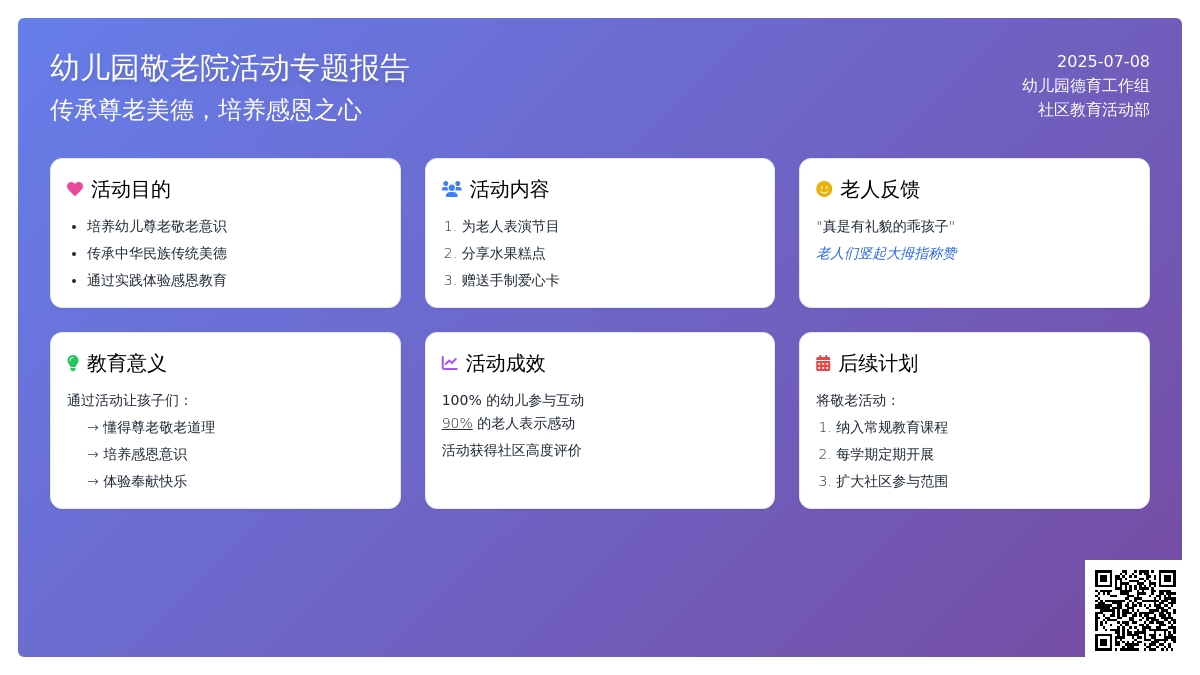 幼儿园敬老院活动专题报告
传承尊老美德，培养感恩之心

2025-07-08
幼儿园德育工作组
社区教育活动部

活动目的
• 培养幼儿尊老敬老意识
• 传承中华民族传统美德
• 通过实践体验感恩教育

活动内容
1. 为老人表演节目
2. 分享水果糕点
3. 赠送手制爱心卡

老人反馈
"真是有礼貌的乖孩子"
老人们竖起大拇指称赞

教育意义
通过活动让孩子们：
→ 懂得尊老敬老道理
→ 培养感恩意识
→ 体验奉献快乐

活动成效
100% 的幼儿参与互动
90% 的老人表示感动
活动获得社区高度评价

后续计划
将敬老活动：
1. 纳入常规教育课程
2. 每学期定期开展
3. 扩大社区参与范围